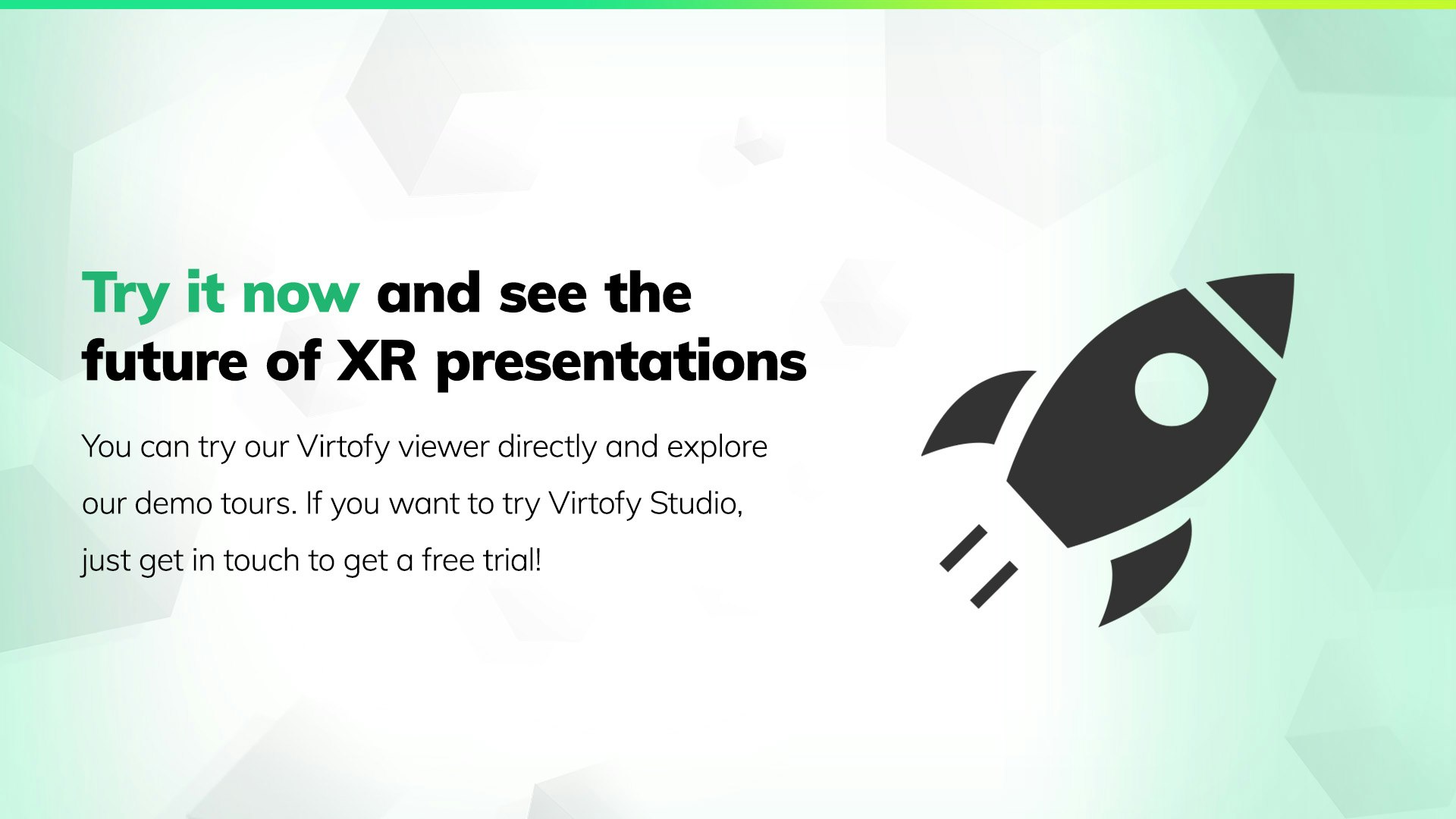 Try it now and see the future of XR presentations

You can try our Virtofy viewer directly and explore our demo tours. If you want to try Virtofy Studio, just get in touch to get a free trial!